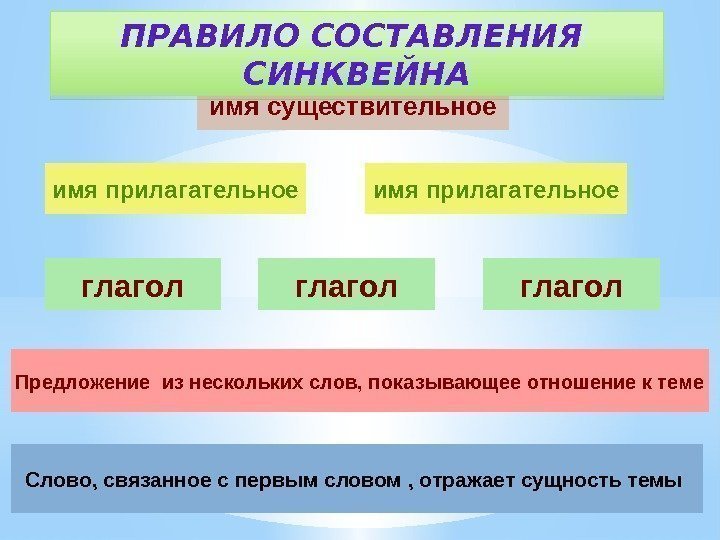 ПРАВИЛО СОСТАВЛЕНИЯ СИНКВЕЙНА

имя существительное

имя прилагательное

имя прилагательное

глагол

глагол

глагол

Предложение  из нескольких слов, показывающее отношение к теме

Слово, связанное с первым словом , отражает сущность темы